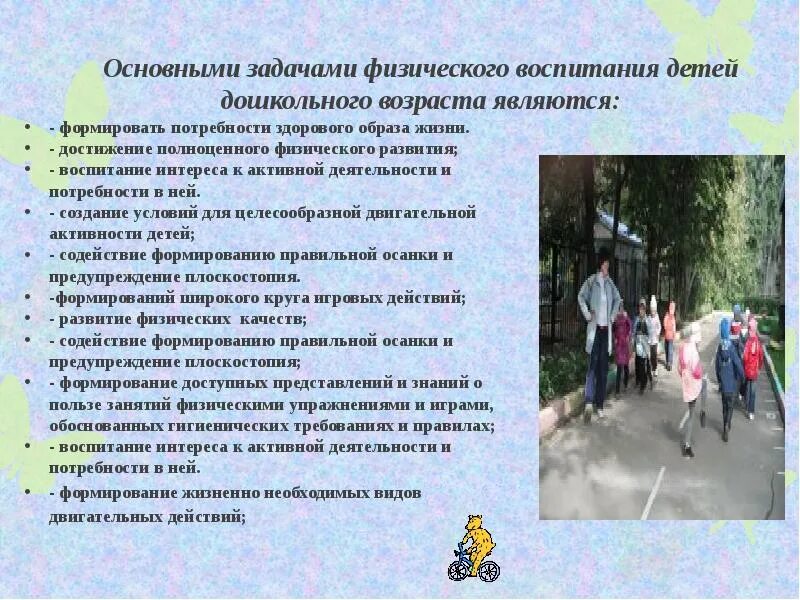 Основными задачами физического воспитания детей дошкольного возраста являются:

- - формировать потребности здорового образа жизни.
- - достижение полноценного физического развития;
- - воспитание интереса к активной деятельности и потребности в ней.
- - создание условий для целесообразной двигательной активности детей;
- - содействие формированию правильной осанки и предупреждение плоскостопия.
- -формирований широкого круга игровых действий;
- - развитие физических качеств;
- - содействие формированию правильной осанки и предупреждение плоскостопия;
- - формирование доступных представлений и знаний о пользе занятий физическими упражнениями и играми, обоснованных гигиенических требованиях и правилах;
- - воспитание интереса к активной деятельности и потребности в ней.
- - формирование жизненно необходимых видов двигательных действий;